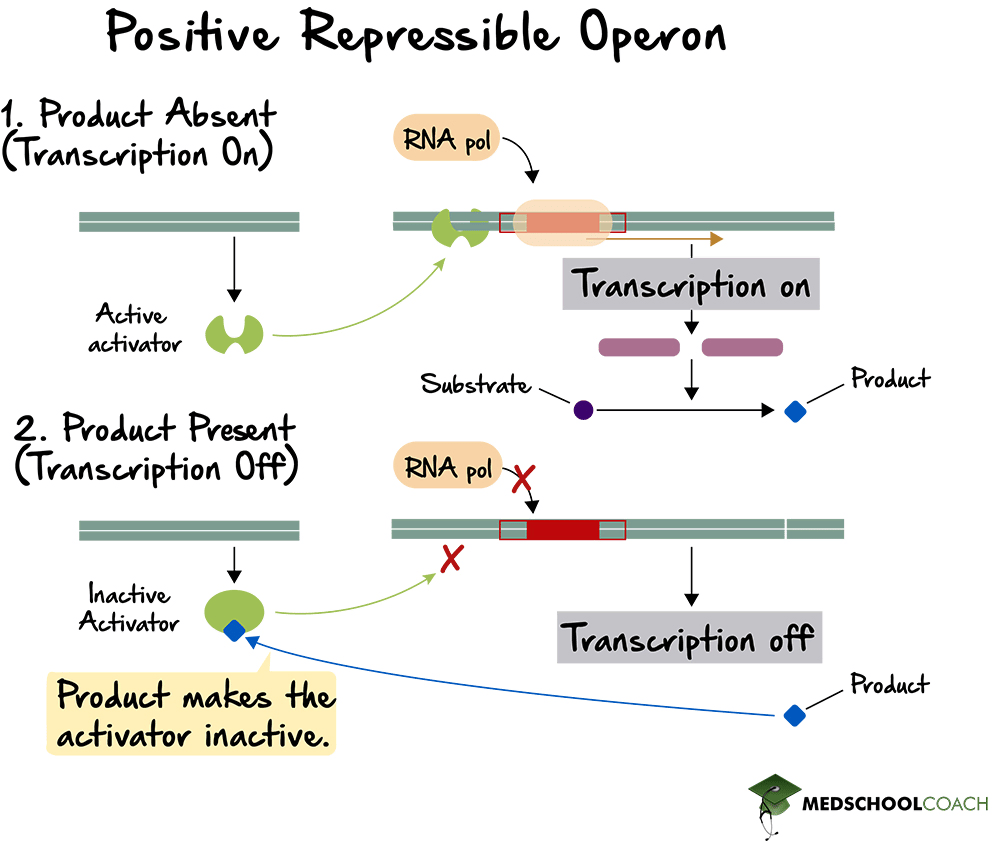 Positive Repressible Operon

1. Product Absent (Transcription On)

RNA pol

Active activator

Transcription on

Substrate

Product

2. Product Present (Transcription Off)

RNA pol

Inactive Activator

Transcription off

Product makes the activator inactive.

Product

MEDSCHOOLCOACH